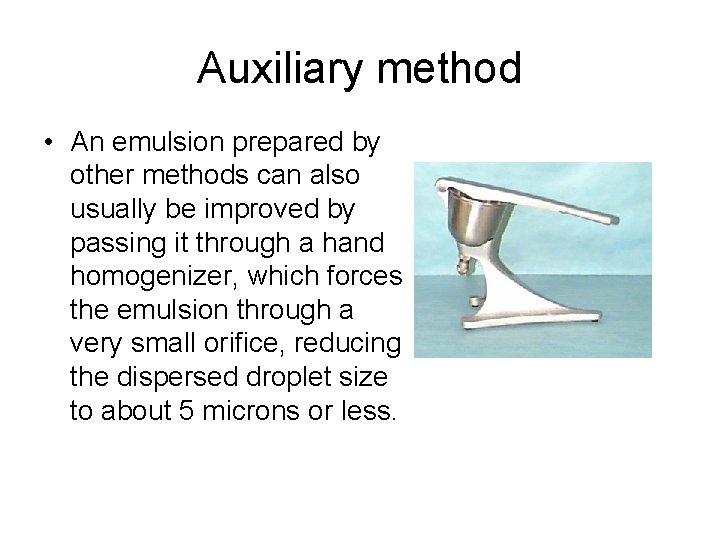 Auxiliary method

• An emulsion prepared by other methods can also usually be improved by passing it through a hand homogenizer, which forces the emulsion through a very small orifice, reducing the dispersed droplet size to about 5 microns or less.